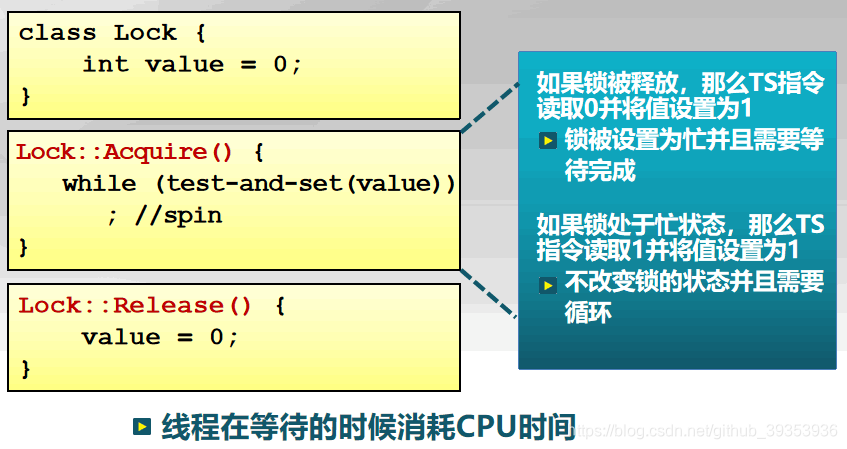 class Lock {
    int value = 0;
}

Lock::Acquire() {
   while (test-and-set(value))
      ; //spin
}

Lock::Release() {
    value = 0;
}

如果锁被释放，那么TS指令读取0并将值设置为1

锁被设置为忙并且需要等待完成

如果锁处于忙状态，那么TS指令读取1并将值设置为1

不改变锁的状态并且需要循环

线程在等待的时候消耗CPU时间

https://blog.csdn.net/github_39353936